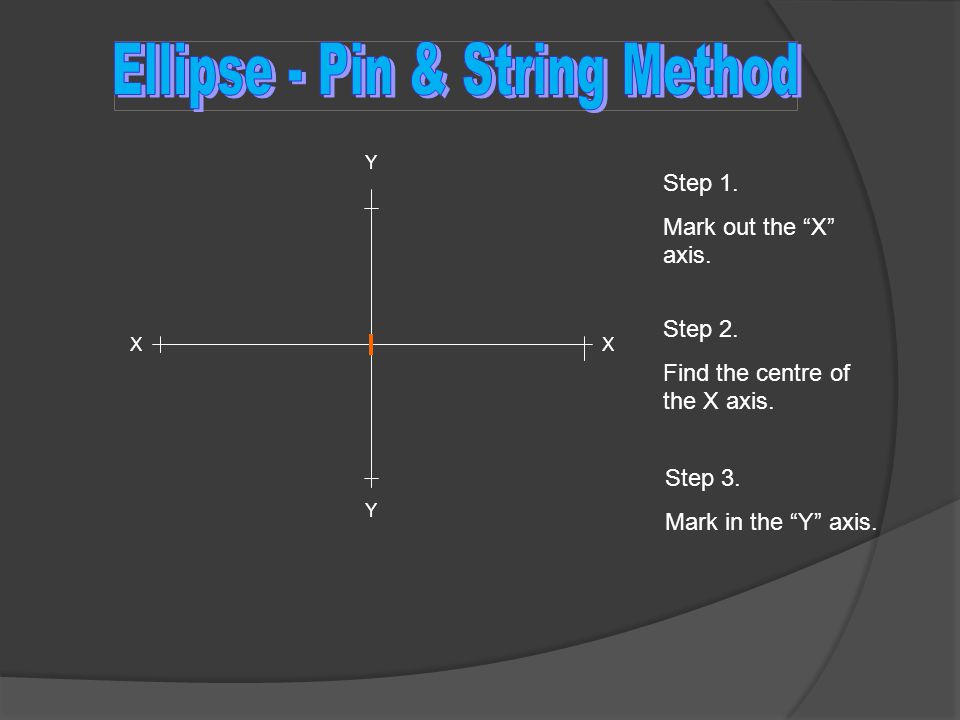 Ellipse - Pin & String Method

Y

X

X

Y

Step 1.

Mark out the “X” axis.

Step 2.

Find the centre of the X axis.

Step 3.

Mark in the “Y” axis.